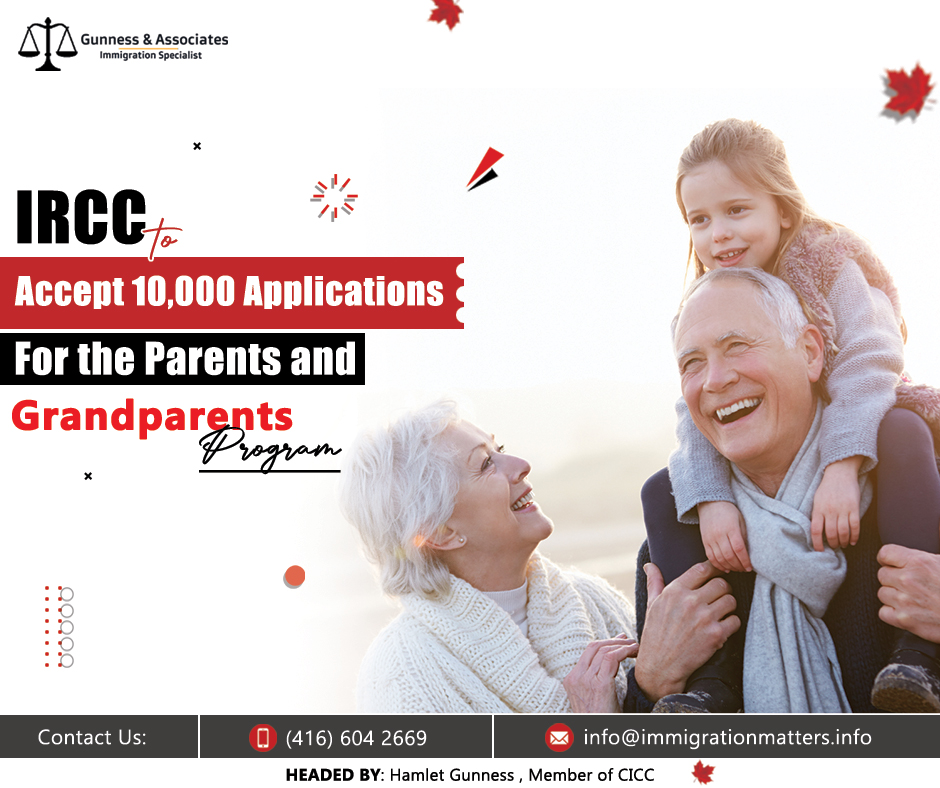 Gunness & Associates
Immigration Specialist

IRCC to

Accept 10,000 Applications

For the Parents and

Grandparents

Program

Contact Us: (416) 604 2669 info@immigrationmatters.info

HEADED BY: Hamlet Gunness , Member of CICC